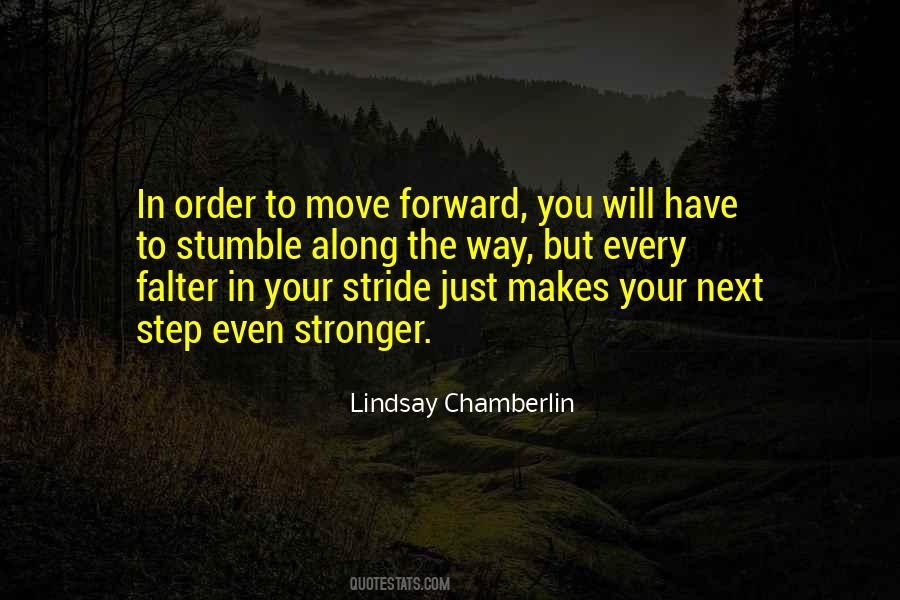 In order to move forward, you will have to stumble along the way, but every falter in your stride just makes your next step even stronger.

Lindsay Chamberlin

QUOTESTATS.COM